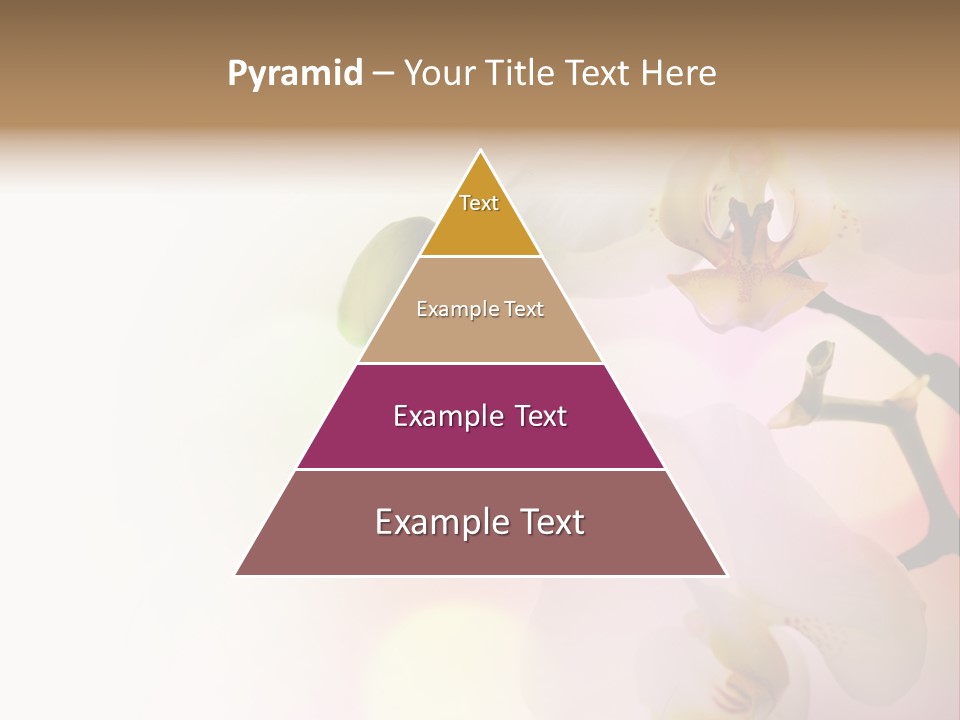 Pyramid – Your Title Text Here

Text

Example Text

Example Text

Example Text